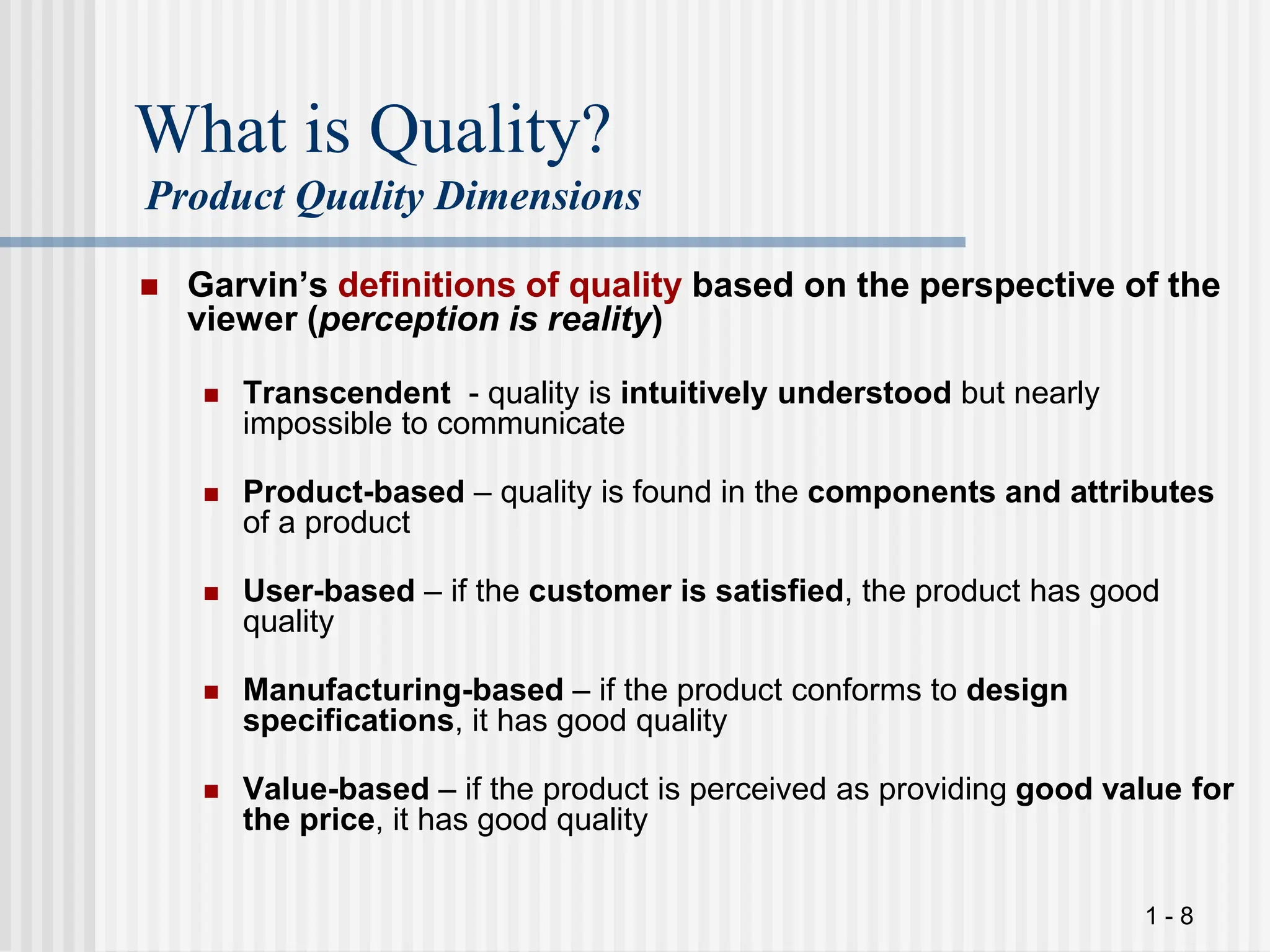 What is Quality?
Product Quality Dimensions

Garvin's definitions of quality based on the perspective of the viewer (perception is reality)

Transcendent - quality is intuitively understood but nearly impossible to communicate

Product-based – quality is found in the components and attributes of a product

User-based – if the customer is satisfied, the product has good quality

Manufacturing-based – if the product conforms to design specifications, it has good quality

Value-based – if the product is perceived as providing good value for the price, it has good quality

1 - 8